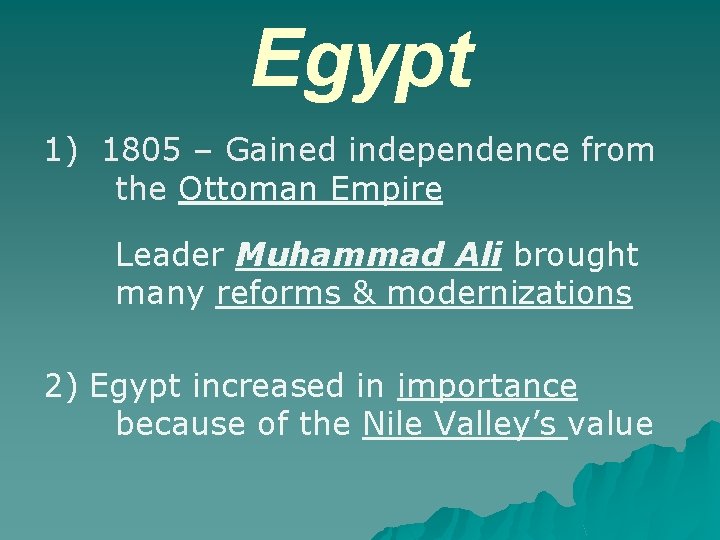 Egypt

1) 1805 – Gained independence from the Ottoman Empire

Leader Muhammad Ali brought many reforms & modernizations

2) Egypt increased in importance because of the Nile Valley's value